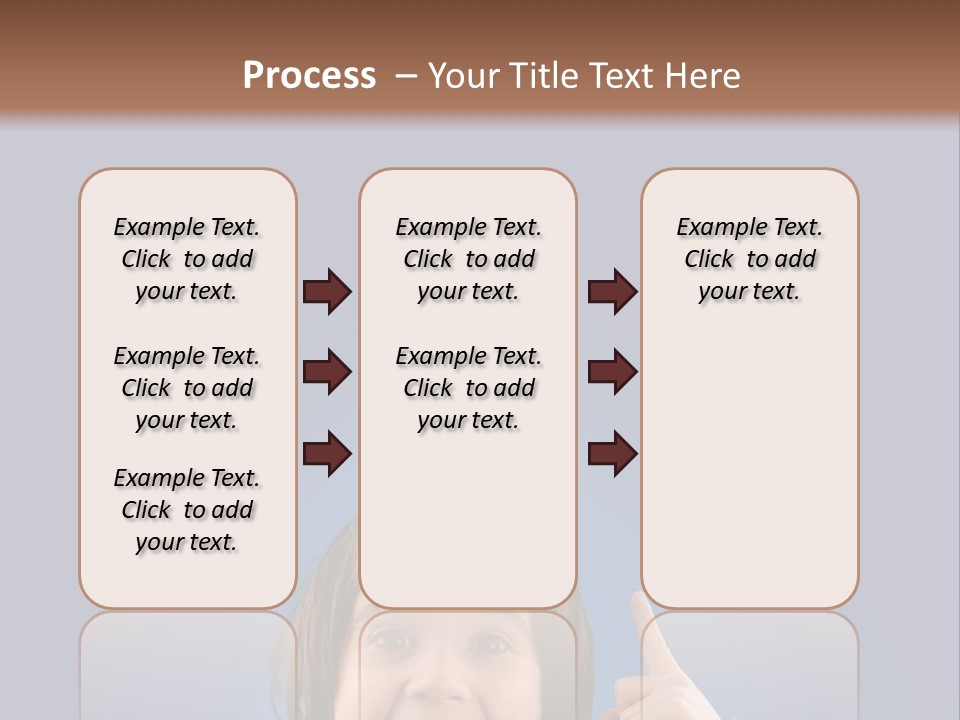 Process – Your Title Text Here

Example Text. Click to add your text.

Example Text. Click to add your text.

Example Text. Click to add your text.

Example Text. Click to add your text.

Example Text. Click to add your text.

Example Text. Click to add your text.